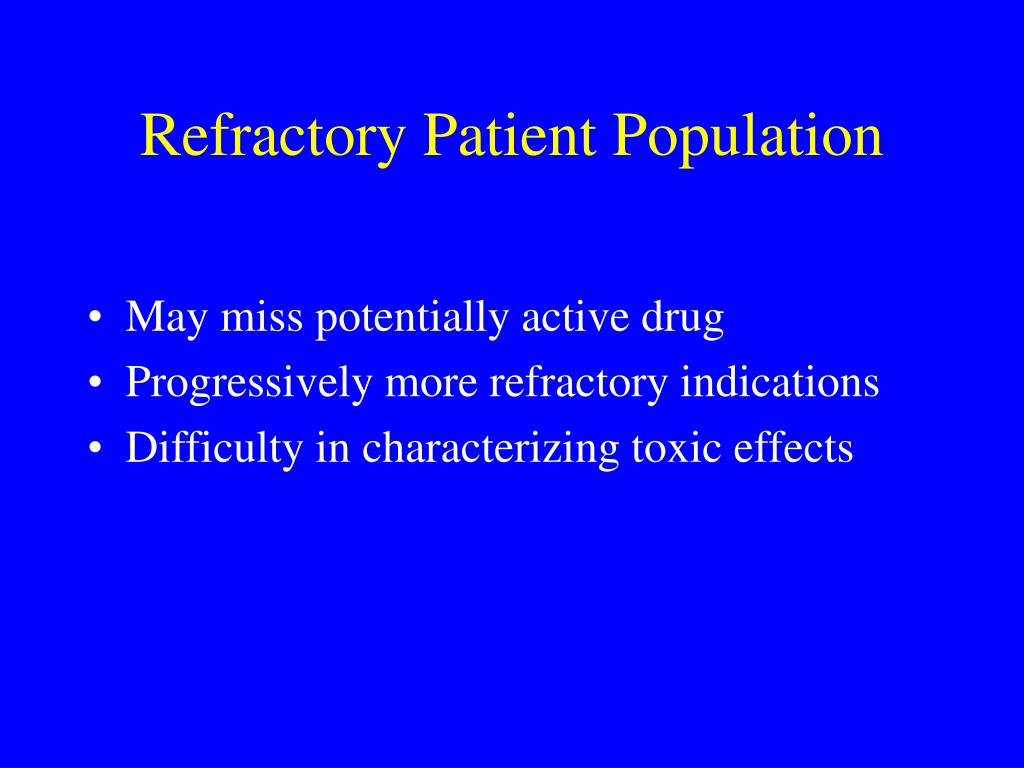 Refractory Patient Population

• May miss potentially active drug
• Progressively more refractory indications
• Difficulty in characterizing toxic effects